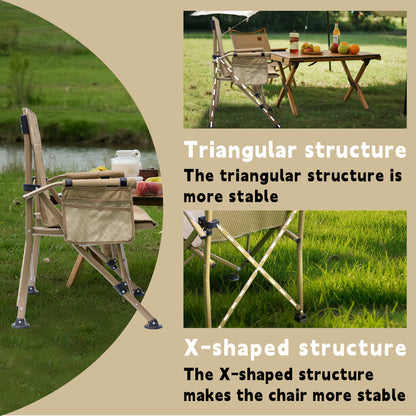 Triangular structure
The triangular structure is more stable

X-shaped structure
The X-shaped structure makes the chair more stable